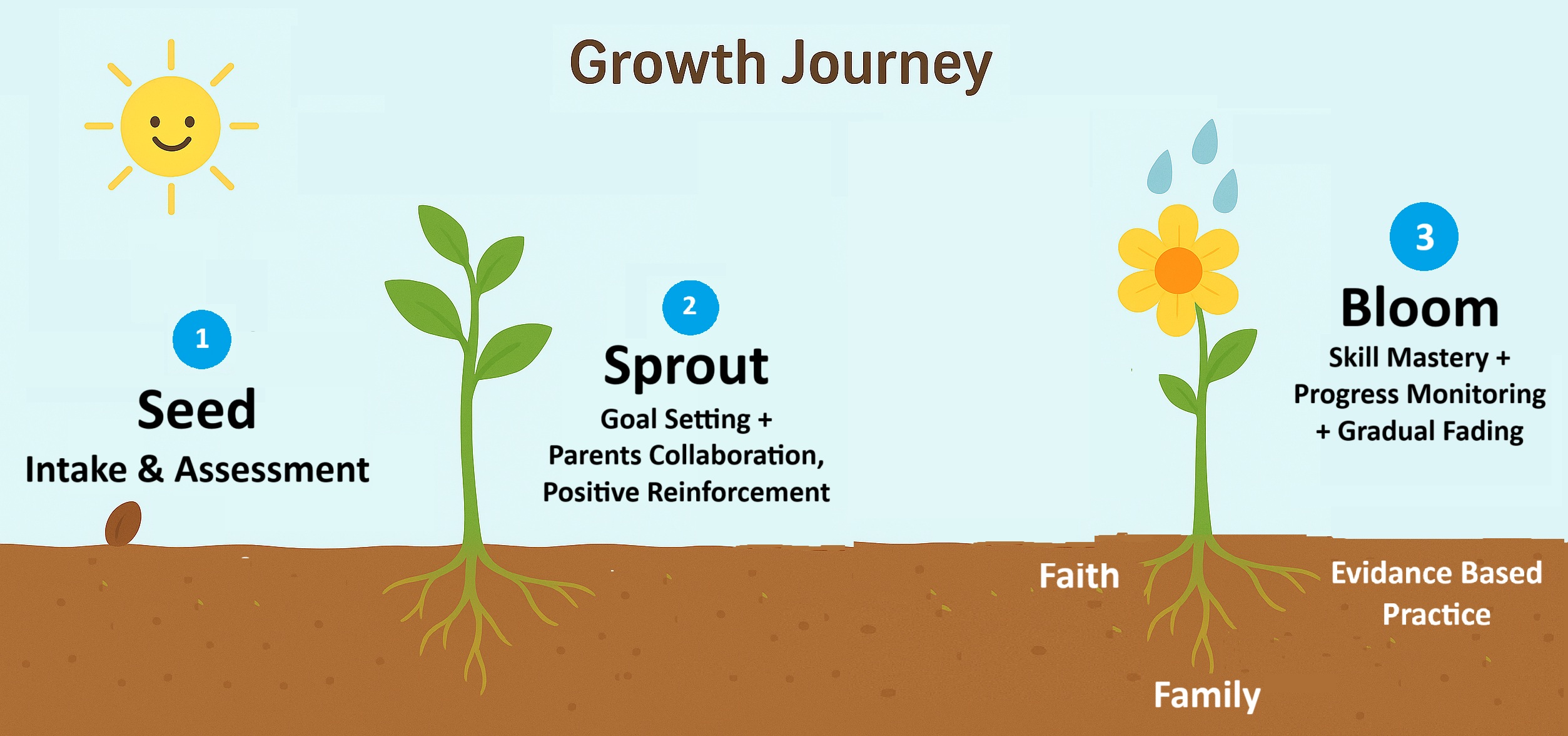 Growth Journey

1

Seed

Intake & Assessment

2

Sprout

Goal Setting + Parents Collaboration, Positive Reinforcement

3

Bloom

Skill Mastery + Progress Monitoring + Gradual Fading

Faith

Evidance Based Practice

Family